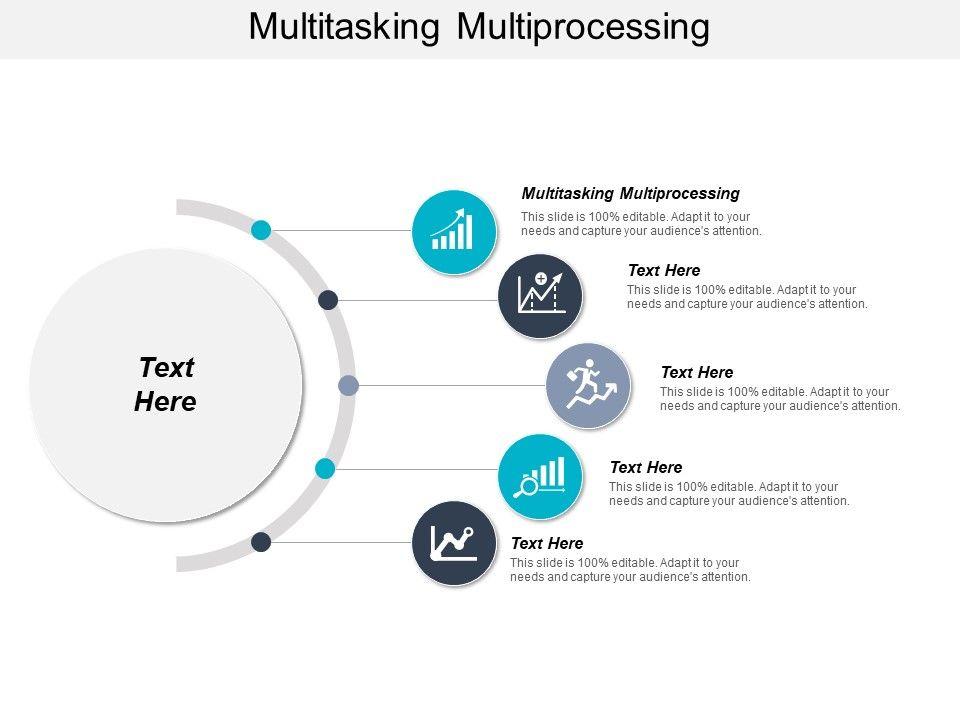 Multitasking Multiprocessing

Text Here

Multitasking Multiprocessing
This slide is 100% editable. Adapt it to your needs and capture your audience's attention.

Text Here
This slide is 100% editable. Adapt it to your needs and capture your audience's attention.

Text Here
This slide is 100% editable. Adapt it to your needs and capture your audience's attention.

Text Here
This slide is 100% editable. Adapt it to your needs and capture your audience's attention.

Text Here
This slide is 100% editable. Adapt it to your needs and capture your audience's attention.